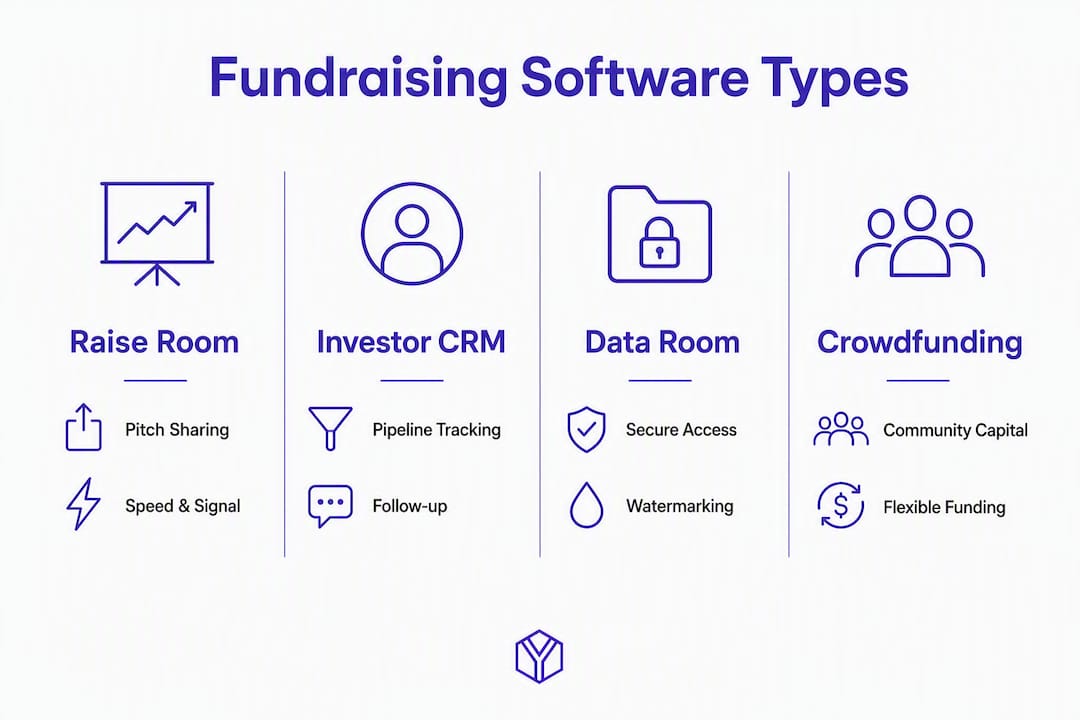 Fundraising Software Types

Raise Room

Pitch Sharing

Speed & Signal

Investor CRM

Pipeline Tracking

Follow-up

Data Room

Secure Access

Watermarking

Crowdfunding

Community Capital

Flexible Funding